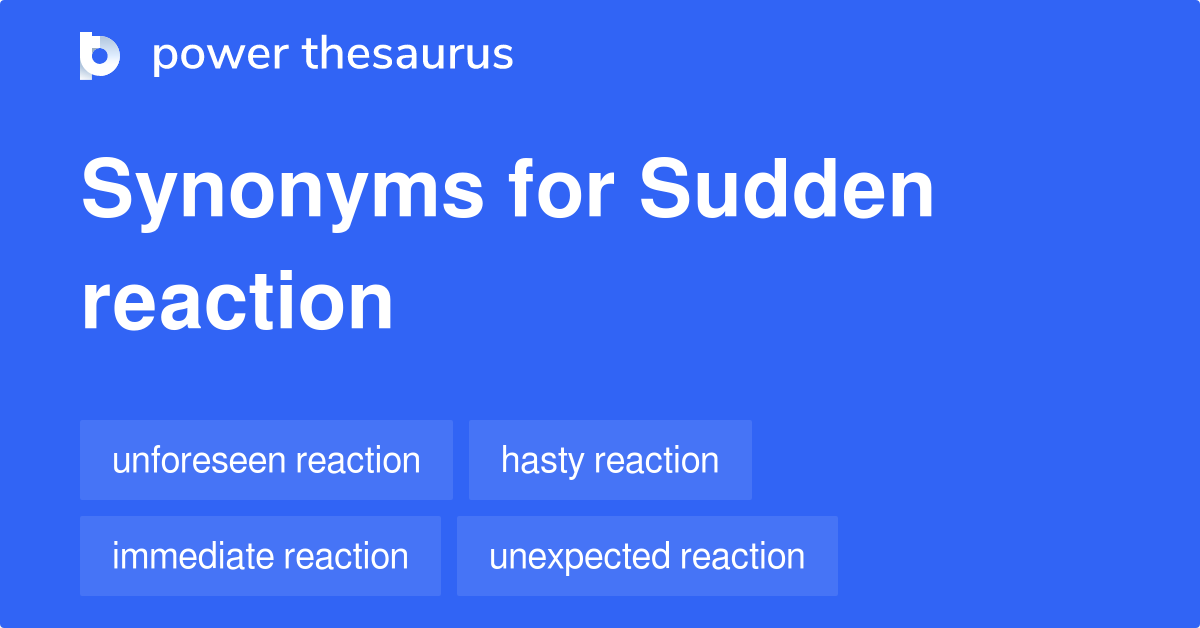 power thesaurus

Synonyms for Sudden reaction

unforeseen reaction
hasty reaction
immediate reaction
unexpected reaction